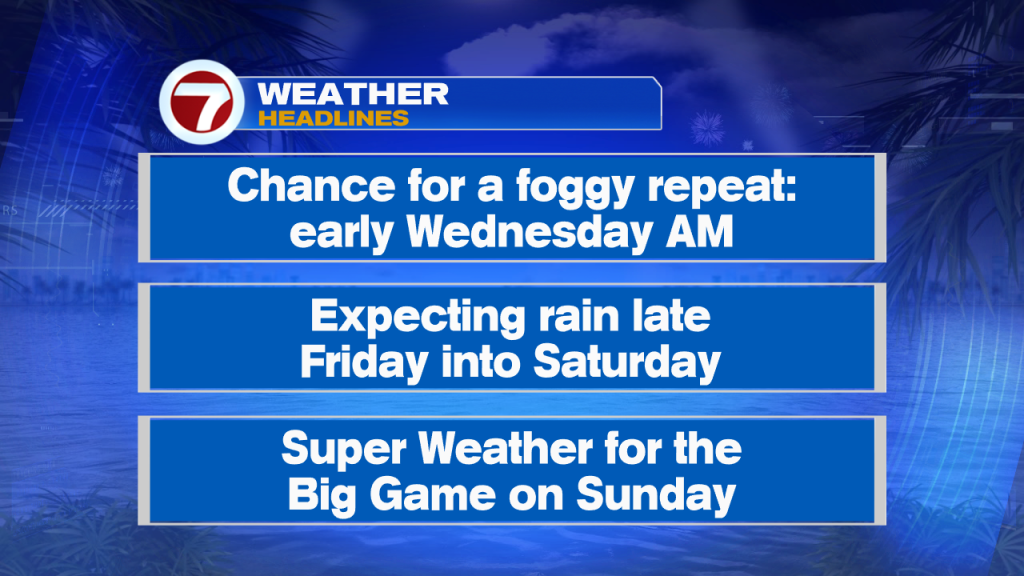 7 WEATHER
HEADLINES

Chance for a foggy repeat: early Wednesday AM

Expecting rain late Friday into Saturday

Super Weather for the Big Game on Sunday